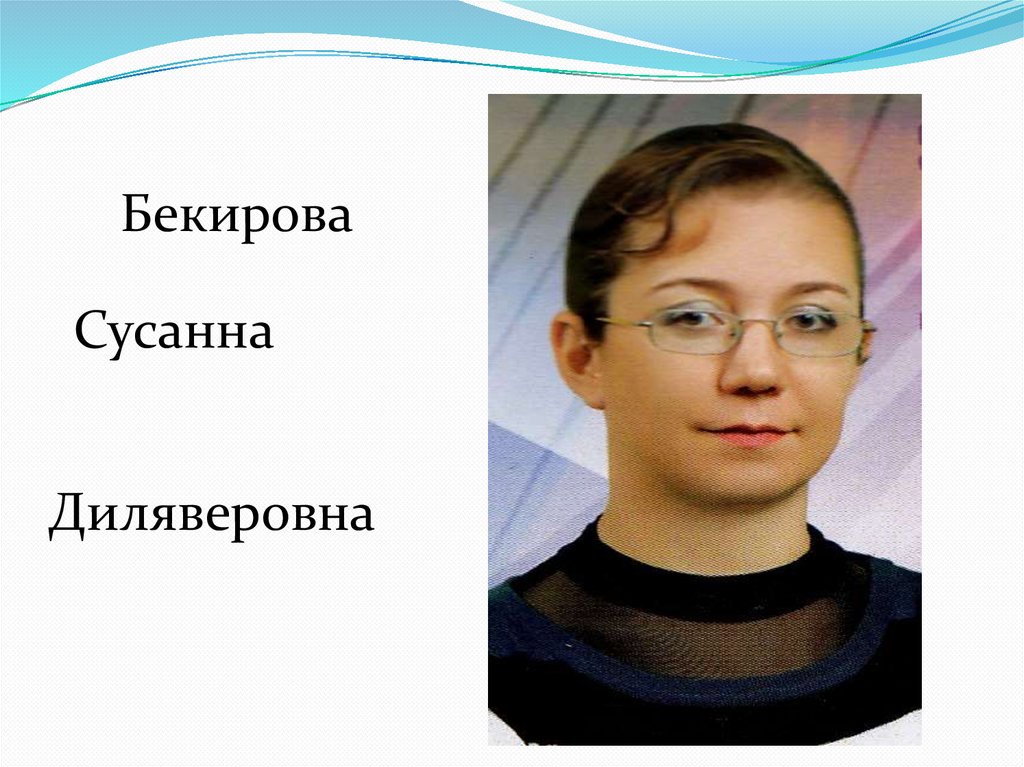 Бекирова

Сусанна

Диляверовна